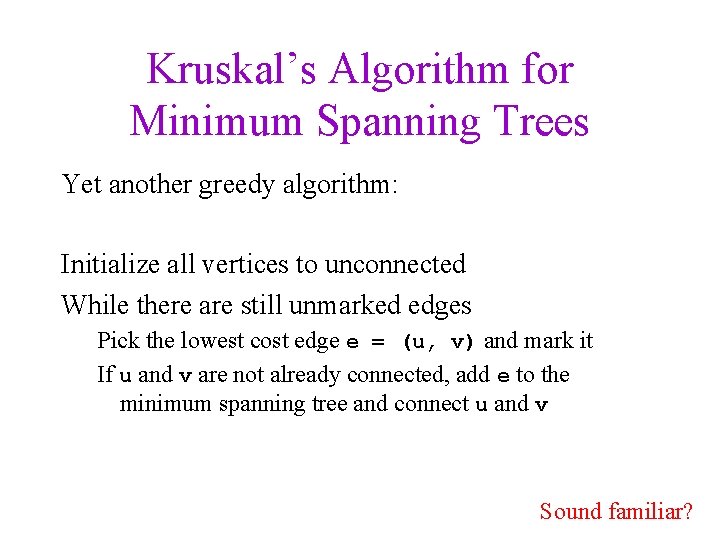 Kruskal's Algorithm for Minimum Spanning Trees

Yet another greedy algorithm:

Initialize all vertices to unconnected

While there are still unmarked edges

Pick the lowest cost edge e = (u, v) and mark it

If u and v are not already connected, add e to the minimum spanning tree and connect u and v

Sound familiar?